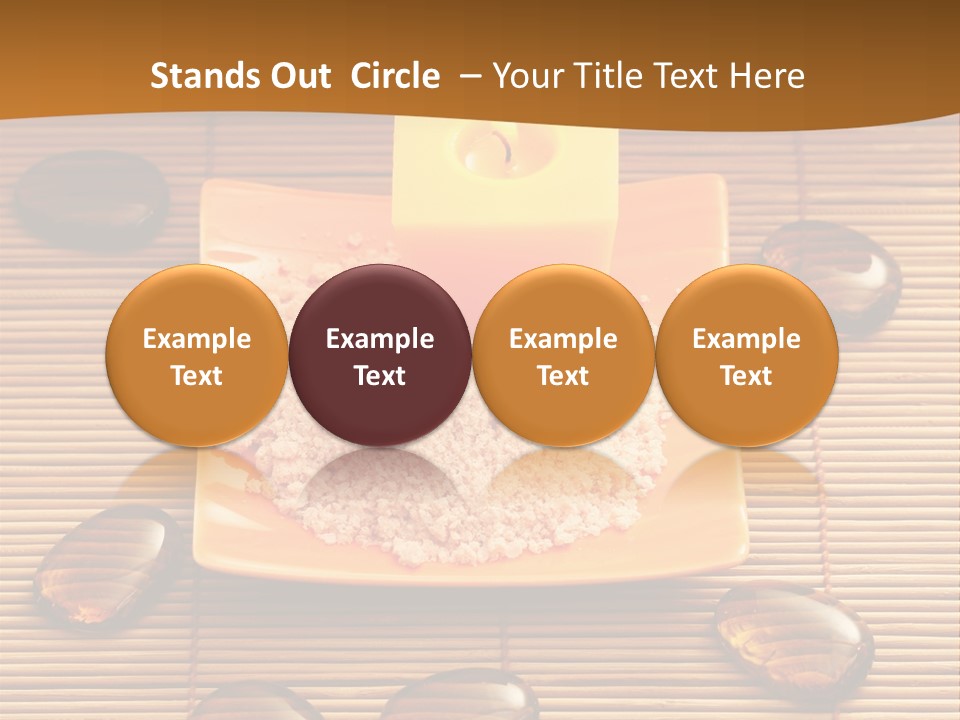 Stands Out Circle – Your Title Text Here

Example Text

Example Text

Example Text

Example Text